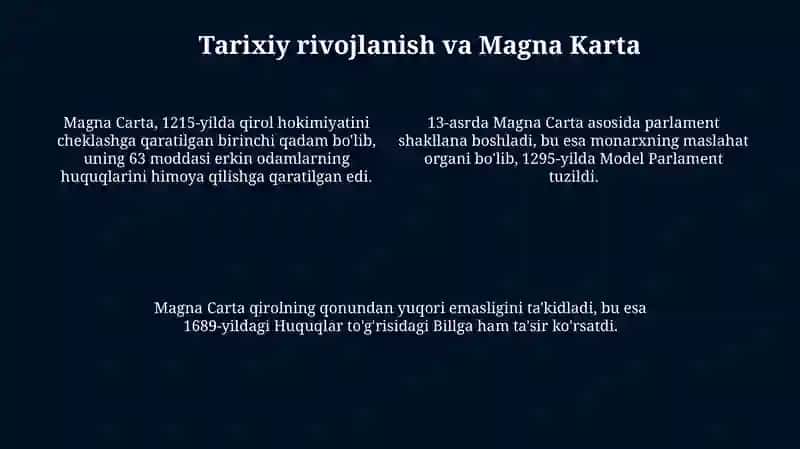 Tarixiy rivojlanish va Magna Karta

Magna Carta, 1215-yilda qirol hokimiyatini cheklashga qaratilgan birinchi qadam bo'lib, uning 63 moddasi erkin odamlarning huquqlarini himoya qilishga qaratilgan edi.

13-asrda Magna Carta asosida parlament shakllana boshladi, bu esa monarxning maslahat organi bo'lib, 1295-yilda Model Parlament tuzildi.

Magna Carta qirolning qonundan yuqori emasligini ta'kidladi, bu esa 1689-yildagi Huquqlar to'g'risidagi Billga ham ta'sir ko'rsatdi.